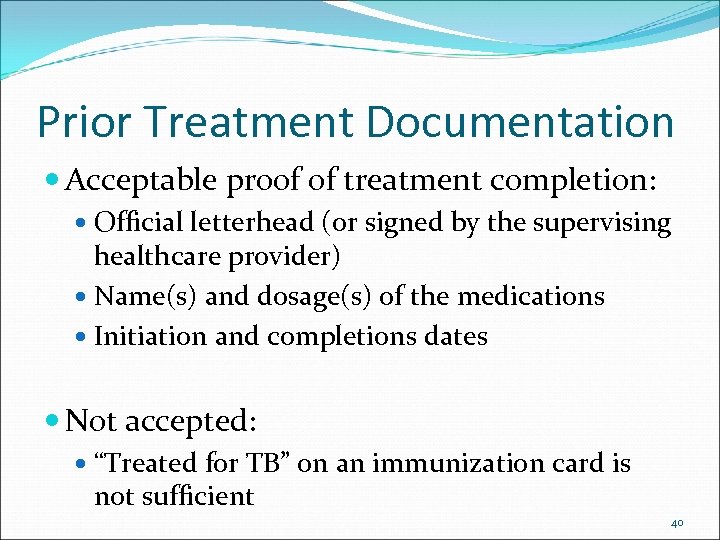 Prior Treatment Documentation

- Acceptable proof of treatment completion:
  - Official letterhead (or signed by the supervising healthcare provider)
  - Name(s) and dosage(s) of the medications
  - Initiation and completions dates

- Not accepted:
  - “Treated for TB” on an immunization card is not sufficient

40